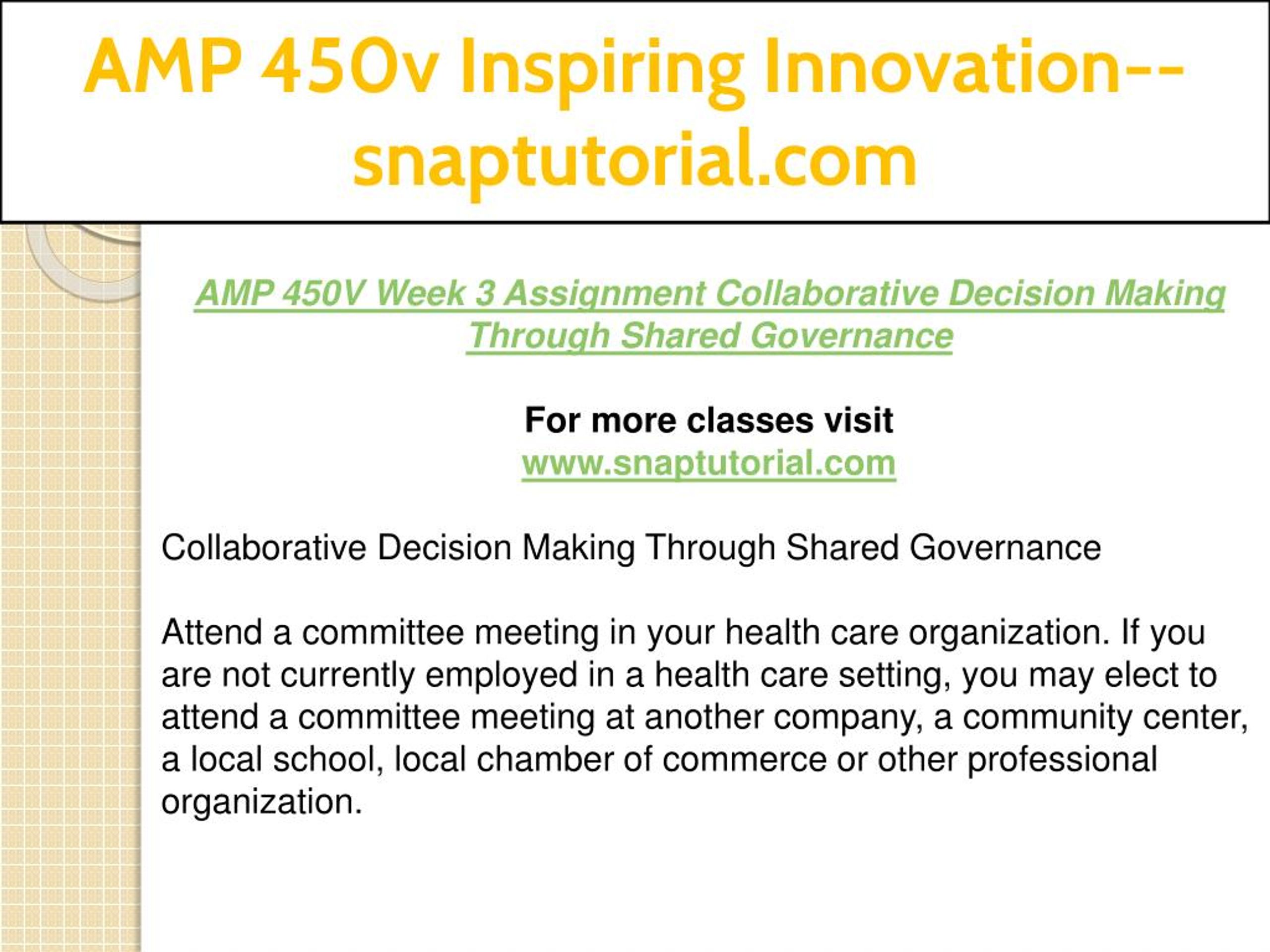 AMP 450v Inspiring Innovation--snaptutorial.com

AMP 450V Week 3 Assignment Collaborative Decision Making Through Shared Governance

For more classes visit
www.snaptutorial.com

Collaborative Decision Making Through Shared Governance

Attend a committee meeting in your health care organization. If you are not currently employed in a health care setting, you may elect to attend a committee meeting at another company, a community center, a local school, local chamber of commerce or other professional organization.